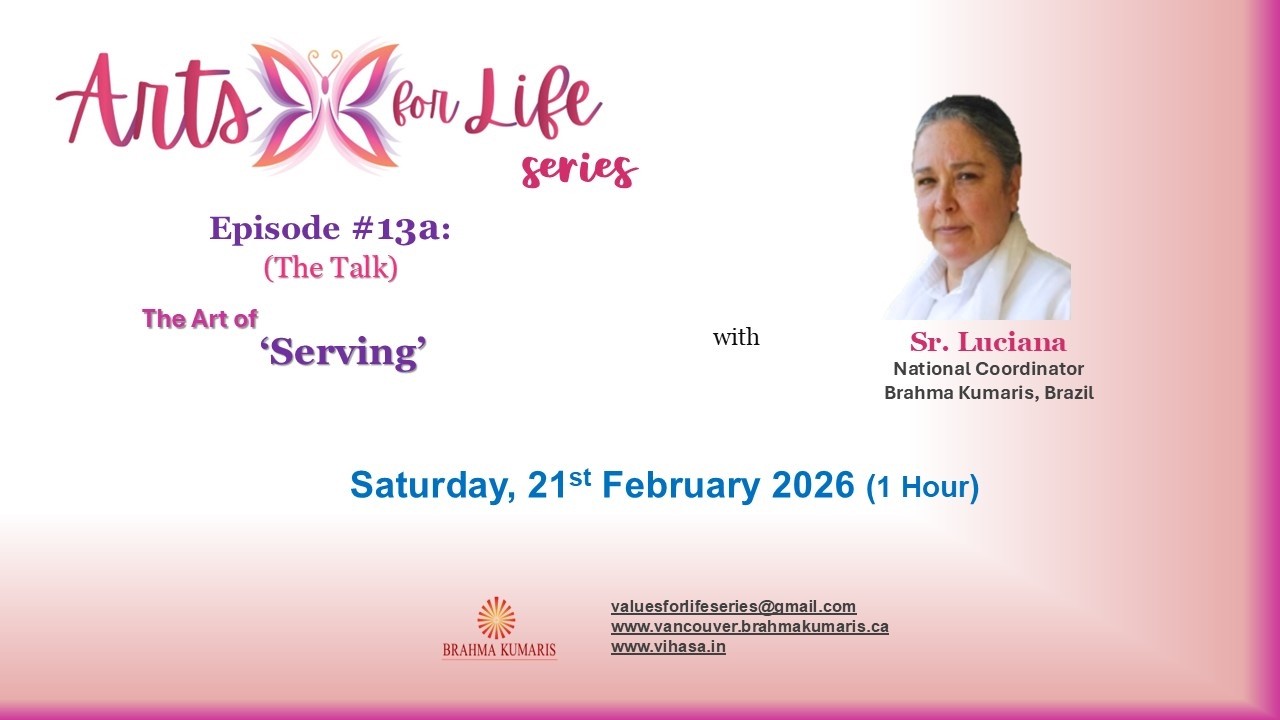 Arts for Life series

Episode #13a:
(The Talk)

The Art of
'Serving'

with

Sr. Luciana
National Coordinator
Brahma Kumaris, Brazil

Saturday, 21$^{st}$ February 2026 (1 Hour)

BRAHMA KUMARIS

valuesforlifeseries@gmail.com
www.vancouver.brahmakumaris.ca
www.vihasa.in